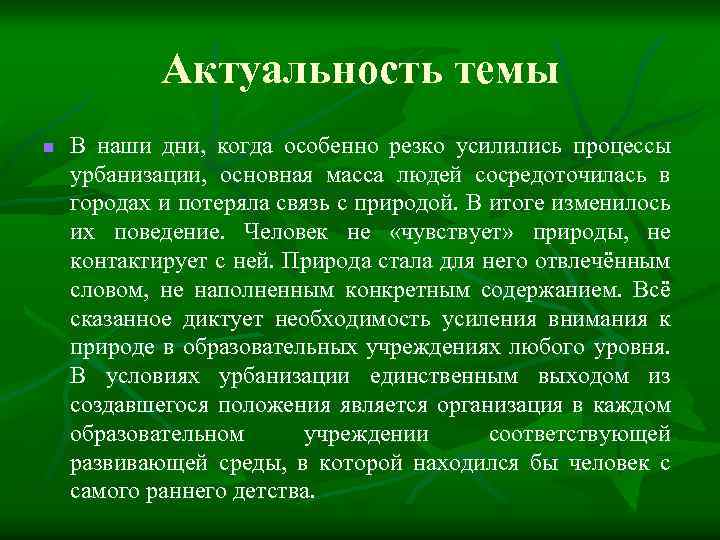 Актуальность темы

В наши дни, когда особенно резко усилились процессы урбанизации, основная масса людей сосредоточилась в городах и потеряла связь с природой. В итоге изменилось их поведение. Человек не «чувствует» природы, не контактирует с ней. Природа стала для него отвлечённым словом, не наполненным конкретным содержанием. Всё сказанное диктует необходимость усиления внимания к природе в образовательных учреждениях любого уровня. В условиях урбанизации единственным выходом из создавшегося положения является организация в каждом образовательном учреждении соответствующей развивающей среды, в которой находился бы человек с самого раннего детства.